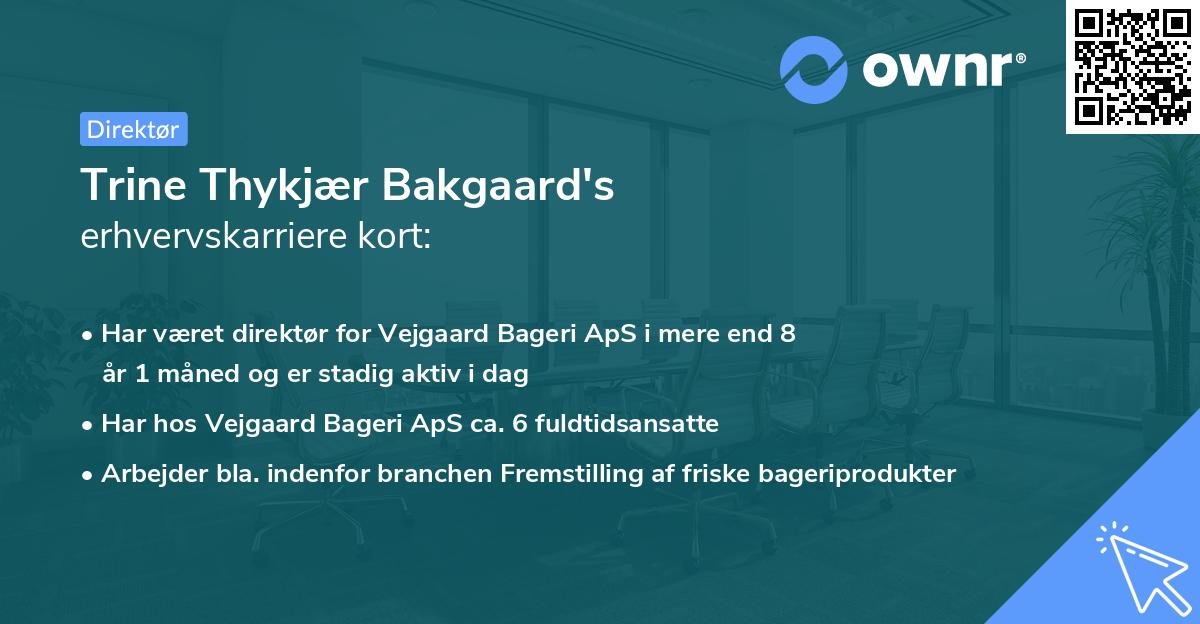 ownr®

Direktør

Trine Thykjær Bakgaard's
erhvervskarriere kort:

• Har været direktør for Vejgaard Bageri ApS i mere end 8 år 1 måned og er stadig aktiv i dag

• Har hos Vejgaard Bageri ApS ca. 6 fuldtidsansatte

• Arbejder bla. indenfor branchen Fremstilling af friske bageriprodukter